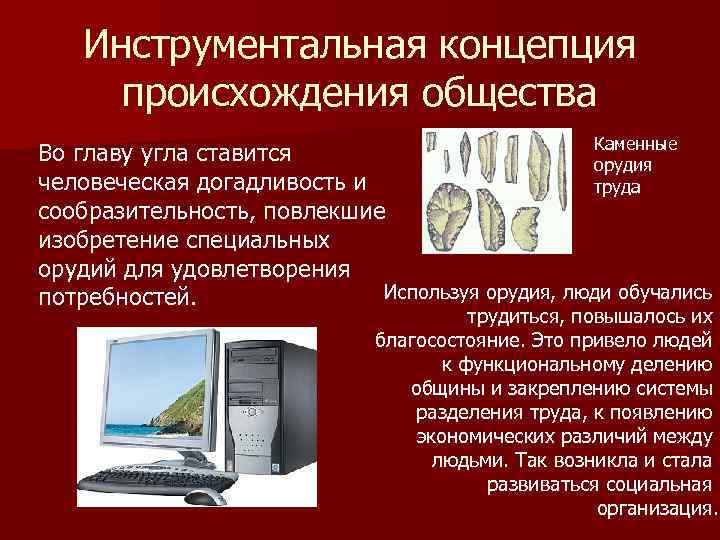 Инструментальная концепция происхождения общества

Во главу угла ставится человеческая догадливость и сообразительность, повлекшие изобретение специальных орудий для удовлетворения потребностей.

Каменные орудия труда

Используя орудия, люди обучались трудиться, повышалось их благосостояние. Это привело людей к функциональному делению общины и закреплению системы разделения труда, к появлению экономических различий между людьми. Так возникла и стала развиваться социальная организация.